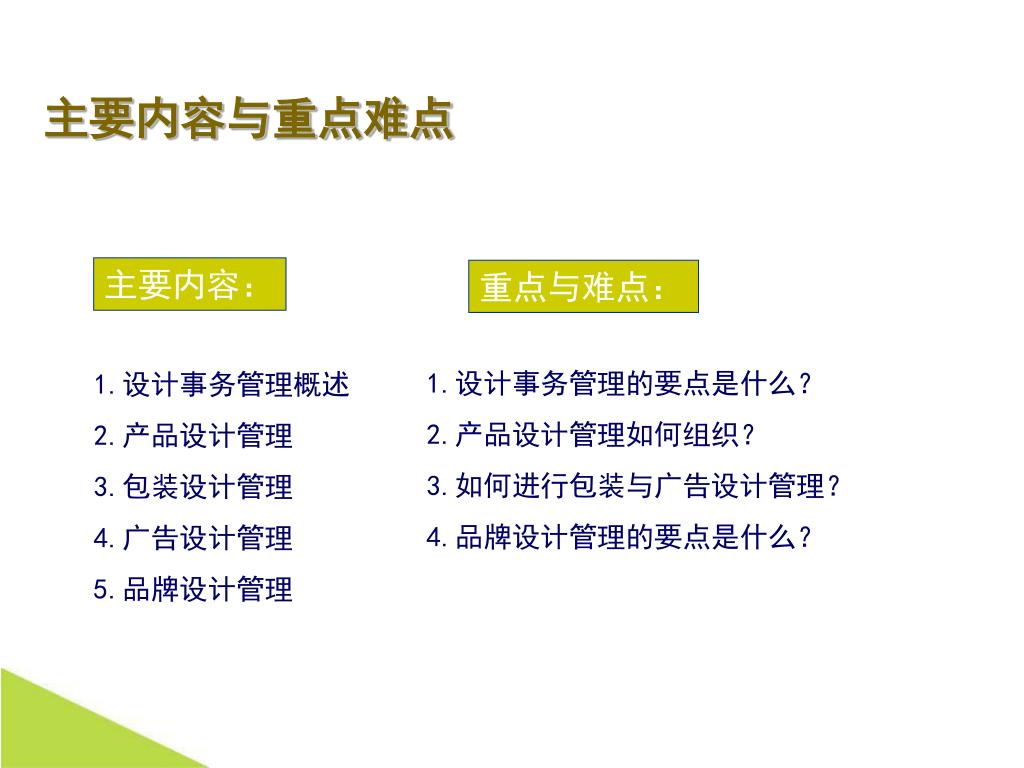 主要内容与重点难点

主要内容：

1. 设计事务管理概述

2. 产品设计管理

3. 包装设计管理

4. 广告设计管理

5. 品牌设计管理

重点与难点：

1. 设计事务管理的要点是什么？

2. 产品设计管理如何组织？

3. 如何进行包装与广告设计管理？

4. 品牌设计管理的要点是什么？